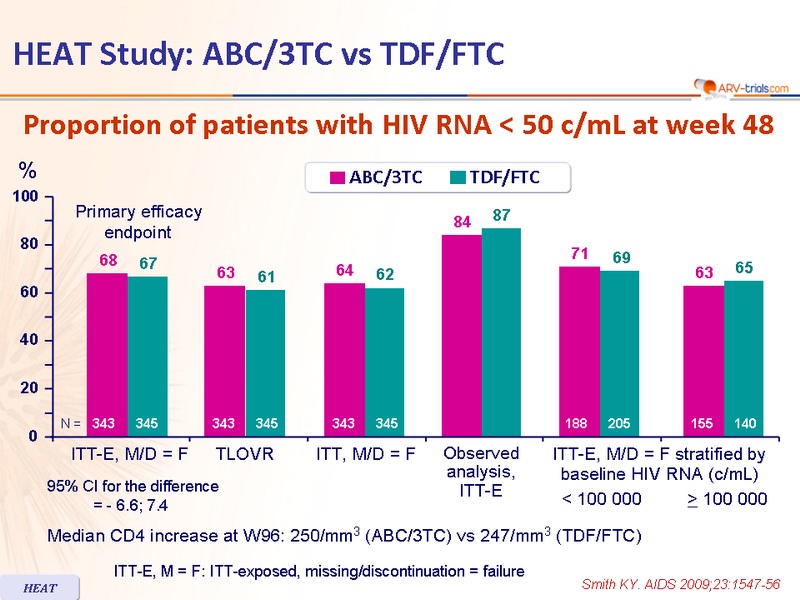 HEAT Study: ABC/3TC vs TDF/FTC

ARV-trials.com

Proportion of patients with HIV RNA < 50 c/mL at week 48

%

ABC/3TC TDF/FTC

100
80
60
40
20
0

Primary efficacy endpoint

68 67
63 61
64 62
84 87
71 69
63 65

N = 343 345 343 345 343 345 188 205 155 140

ITT-E, M/D = F
TLOVR
ITT, M/D = F
Observed analysis, ITT-E
ITT-E, M/D = F stratified by baseline HIV RNA (c/mL)
< 100 000
$\geq$ 100 000

95% CI for the difference = - 6.6; 7.4

Median CD4 increase at W96: 250/mm$^3$ (ABC/3TC) vs 247/mm$^3$ (TDF/FTC)

ITT-E, M = F: ITT-exposed, missing/discontinuation = failure

HEAT

Smith KY. AIDS 2009;23:1547-56